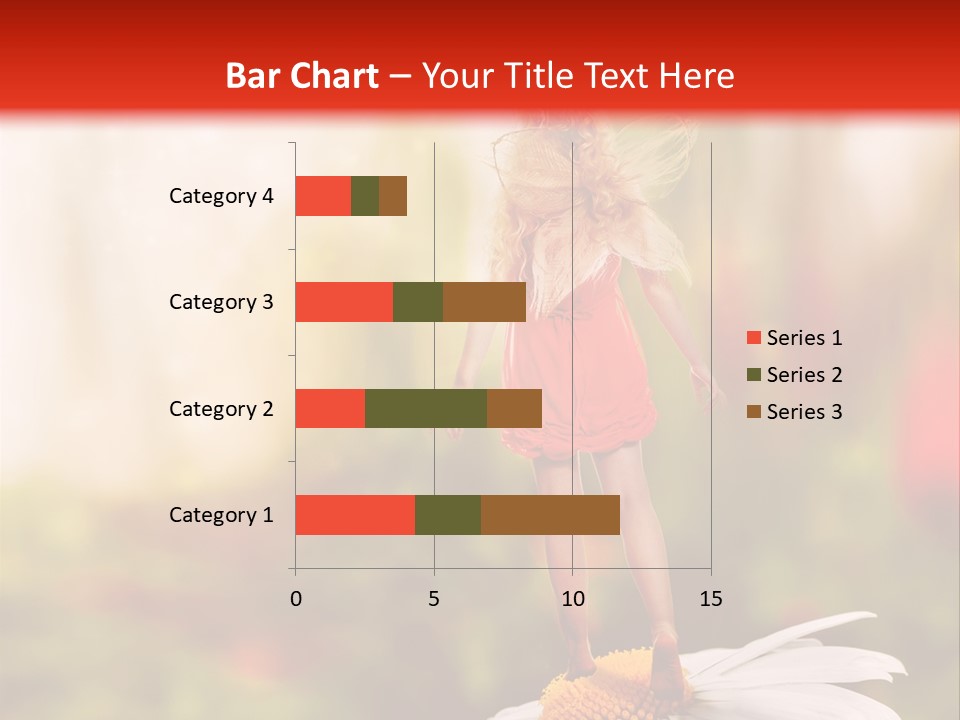 Bar Chart – Your Title Text Here

Category 4
Category 3
Category 2
Category 1

0
5
10
15

Series 1
Series 2
Series 3